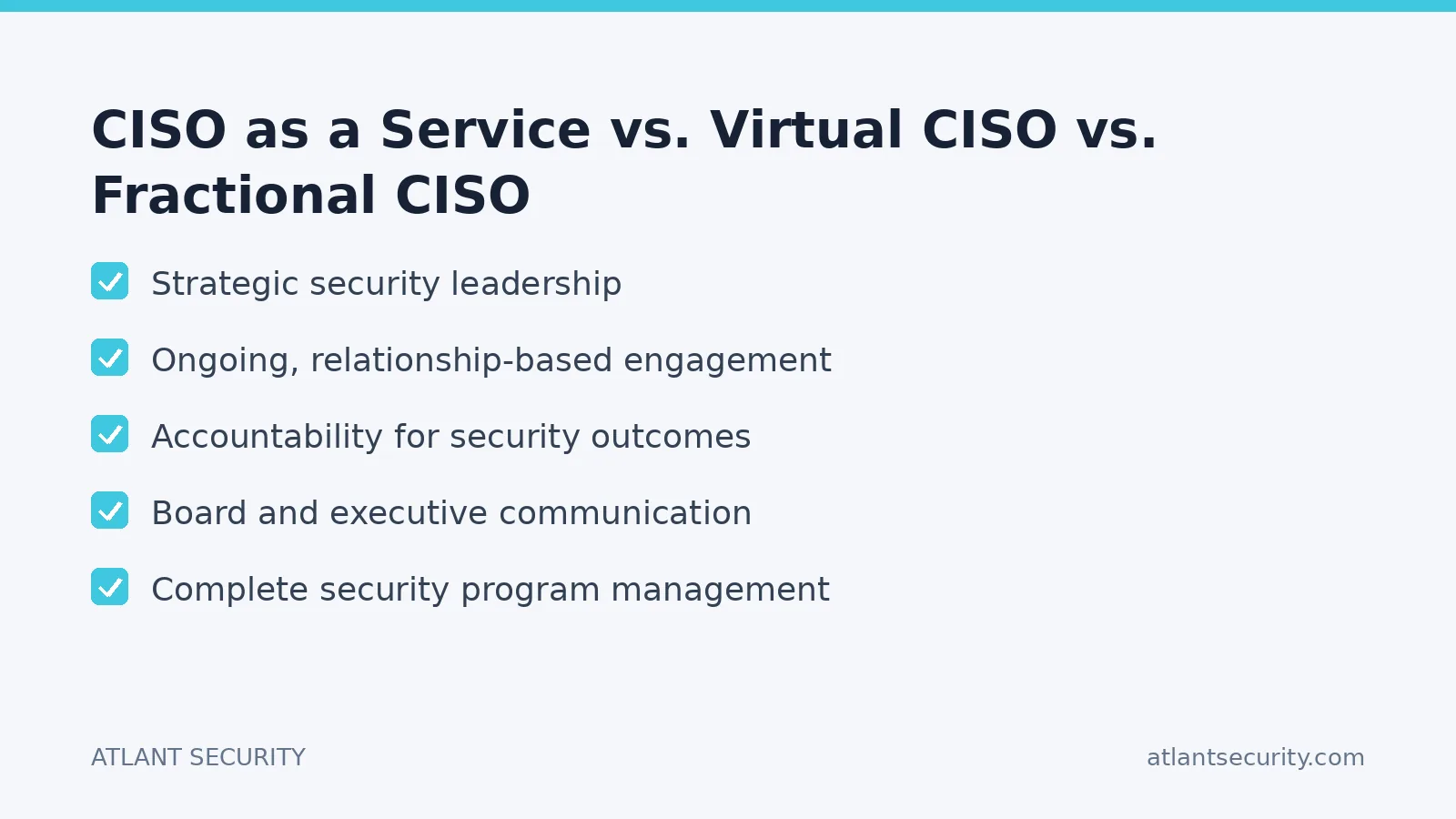 CISO as a Service vs. Virtual CISO vs. Fractional CISO

Strategic security leadership

Ongoing, relationship-based engagement

Accountability for security outcomes

Board and executive communication

Complete security program management

ATLANT SECURITY

atlantsecurity.com